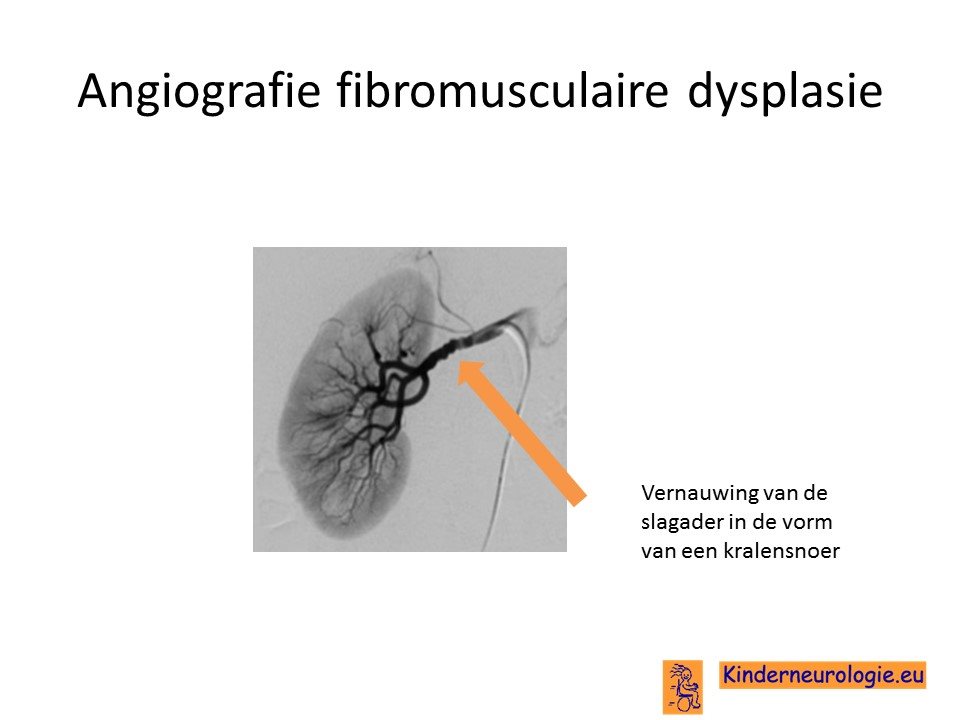 Angiografie fibromusculaire dysplasie

Vernauwing van de slagader in de vorm van een kralensnoer

Kinderneurologie.eu